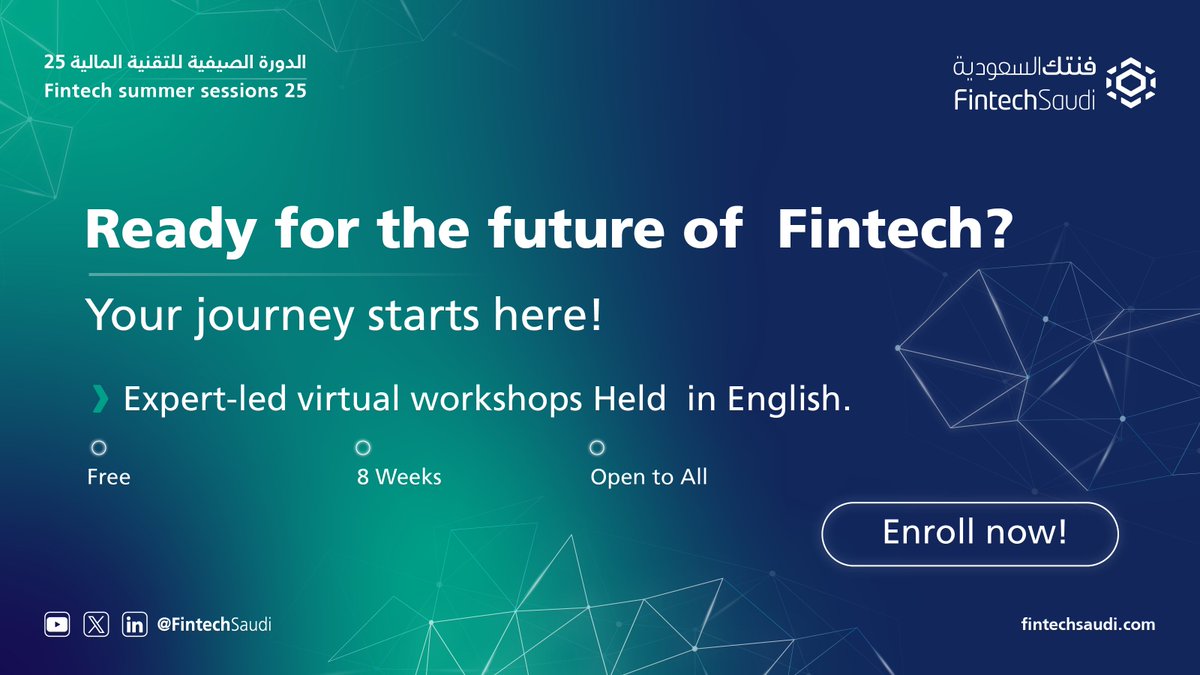 الدورة الصيفية للتقنية المالية 25
Fintech summer sessions 25

فنتك السعودية
FintechSaudi

Ready for the future of Fintech?

Your journey starts here!

Expert-led virtual workshops Held in English.

Free

8 Weeks

Open to All

Enroll now!

@FintechSaudi

fintechsaudi.com